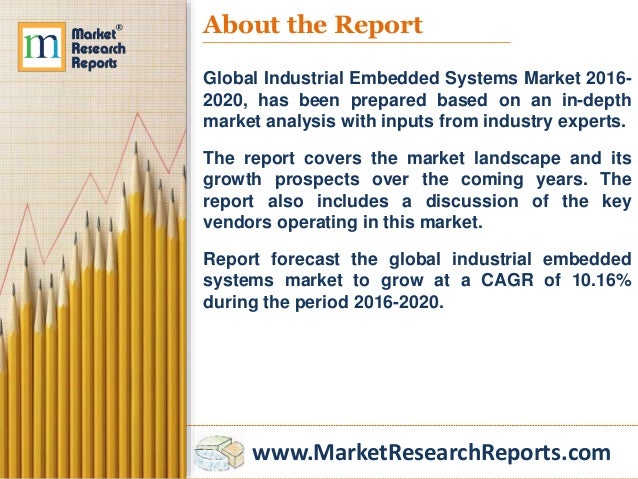 m Market® Research Reports

About the Report

Global Industrial Embedded Systems Market 2016-2020, has been prepared based on an in-depth market analysis with inputs from industry experts.

The report covers the market landscape and its growth prospects over the coming years. The report also includes a discussion of the key vendors operating in this market.

Report forecast the global industrial embedded systems market to grow at a CAGR of 10.16% during the period 2016-2020.

www.MarketResearchReports.com